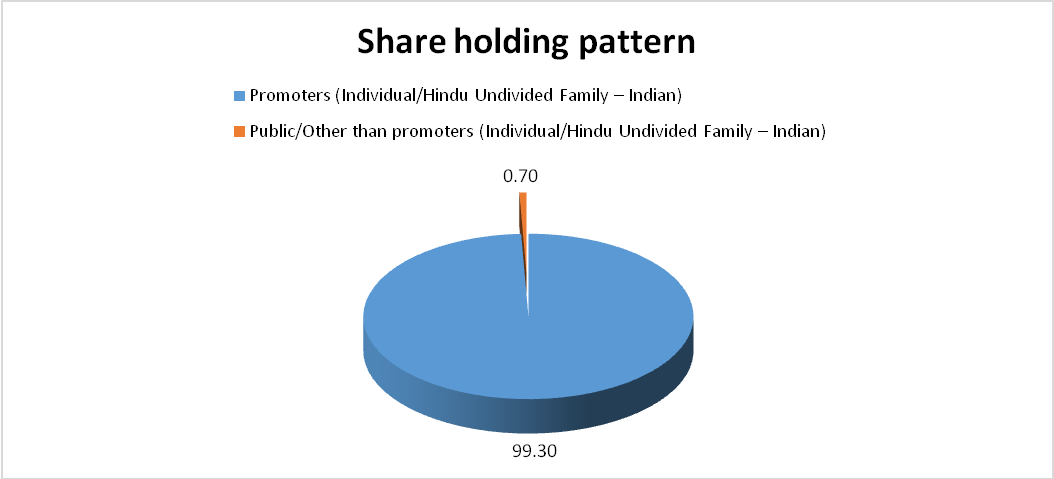 Share holding pattern

Promoters (Individual/Hindu Undivided Family – Indian)

Public/Other than promoters (Individual/Hindu Undivided Family – Indian)

0.70

99.30